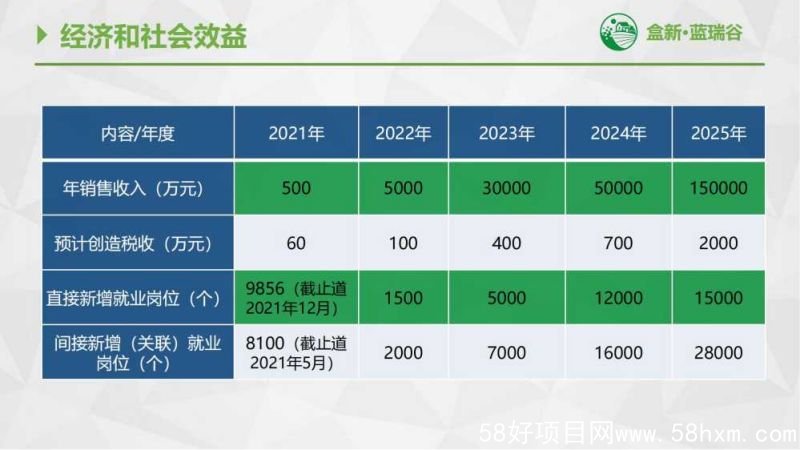 经济和社会效益

盒新·蓝瑞谷

| 内容/年度 | 2021年 | 2022年 | 2023年 | 2024年 | 2025年 |
|---|---|---|---|---|---|
| 年销售收入（万元） | 500 | 5000 | 30000 | 50000 | 150000 |
| 预计创造税收（万元） | 60 | 100 | 400 | 700 | 2000 |
| 直接新增就业岗位（个） | 9856（截止道2021年12月） | 1500 | 5000 | 12000 | 15000 |
| 间接新增（关联）就业岗位（个） | 8100（截止道2021年5月） | 2000 | 7000 | 16000 | 28000 |

58好项目网www.58hxm.com